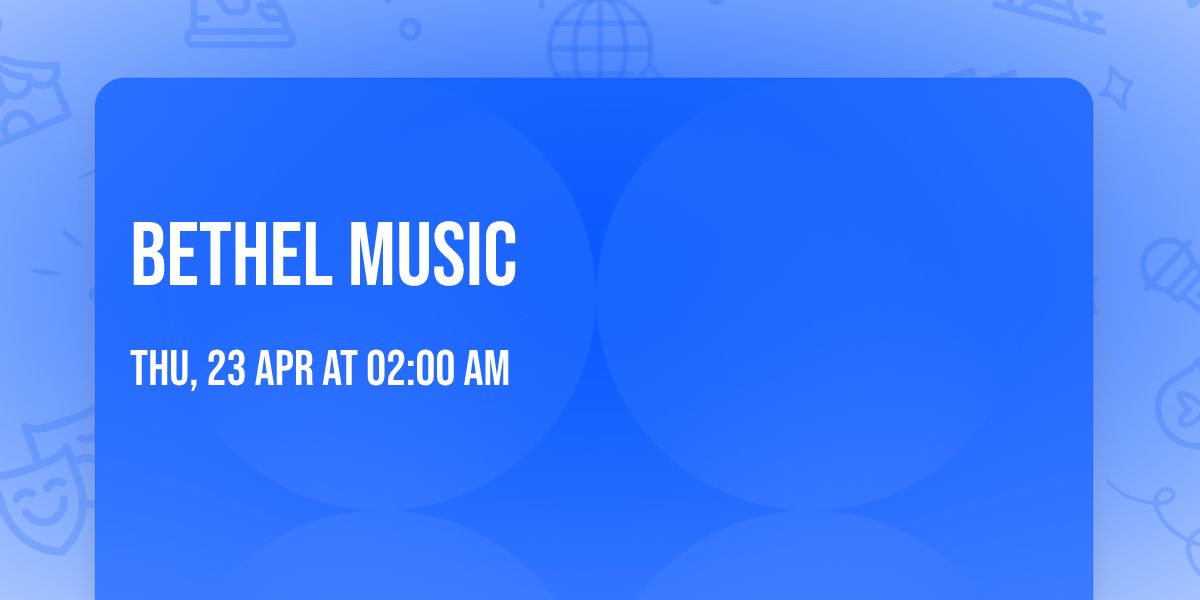 BETHEL MUSIC

THU, 23 APR AT 02:00 AM